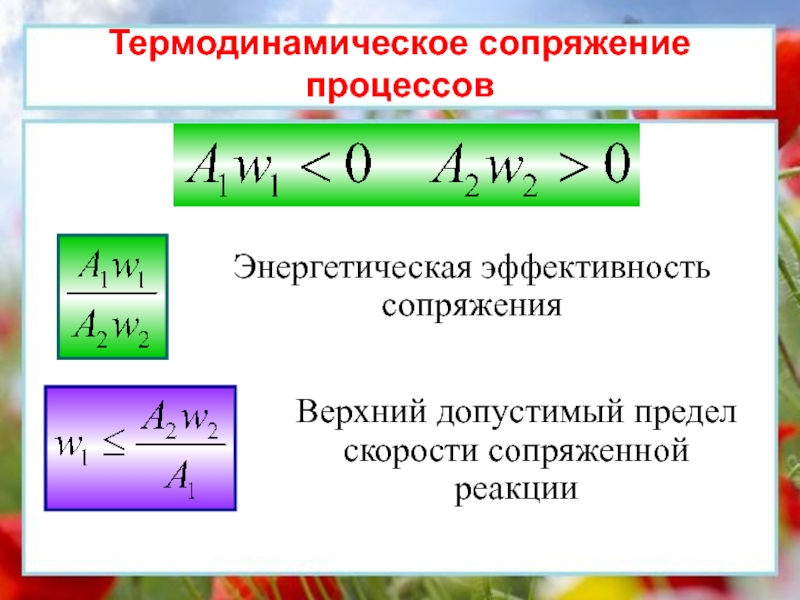 Термодинамическое сопряжение процессов

$A_1 w_1 < 0 \quad A_2 w_2 > 0$

$\frac{A_1 w_1}{A_2 w_2}$

Энергетическая эффективность сопряжения

$w_1 \leq \frac{A_2 w_2}{A_1}$

Верхний допустимый предел скорости сопряженной реакции